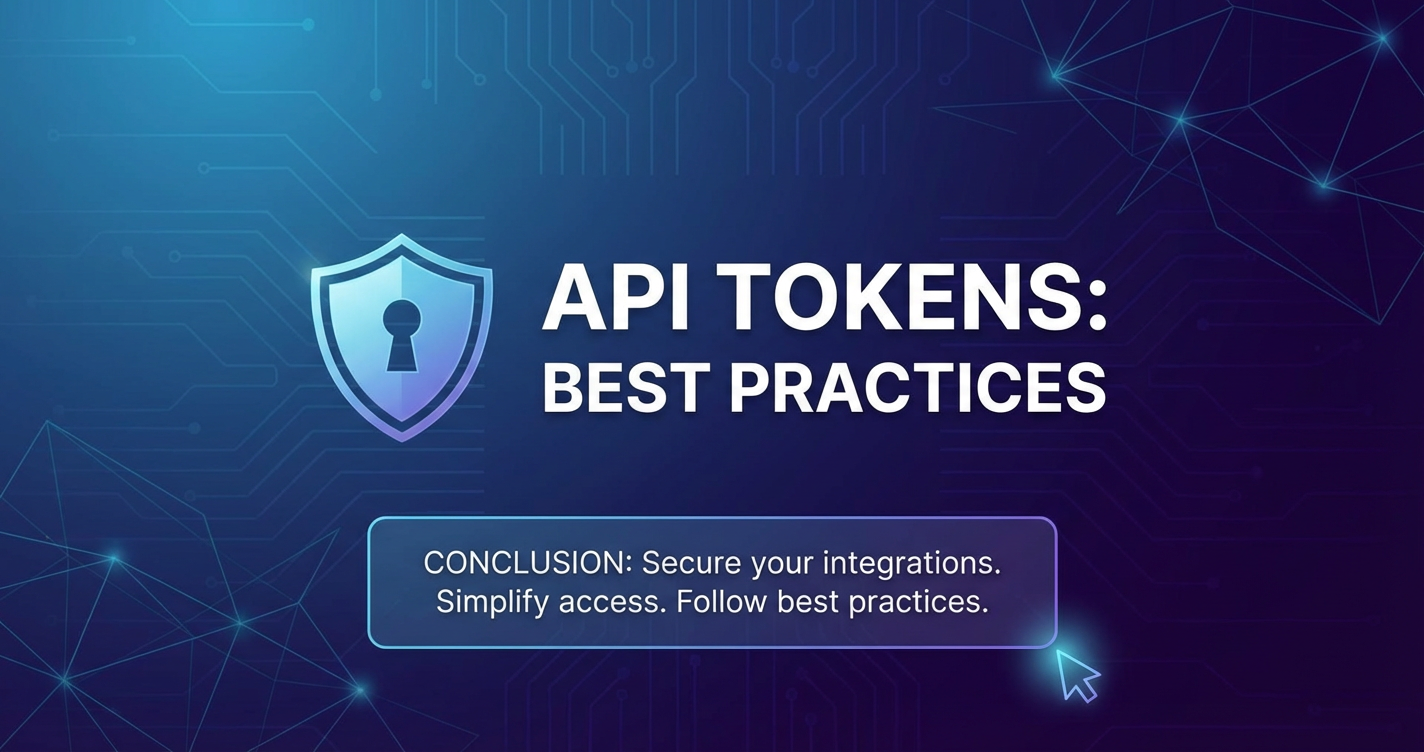 API TOKENS:
BEST PRACTICES

CONCLUSION: Secure your integrations. Simplify access. Follow best practices.